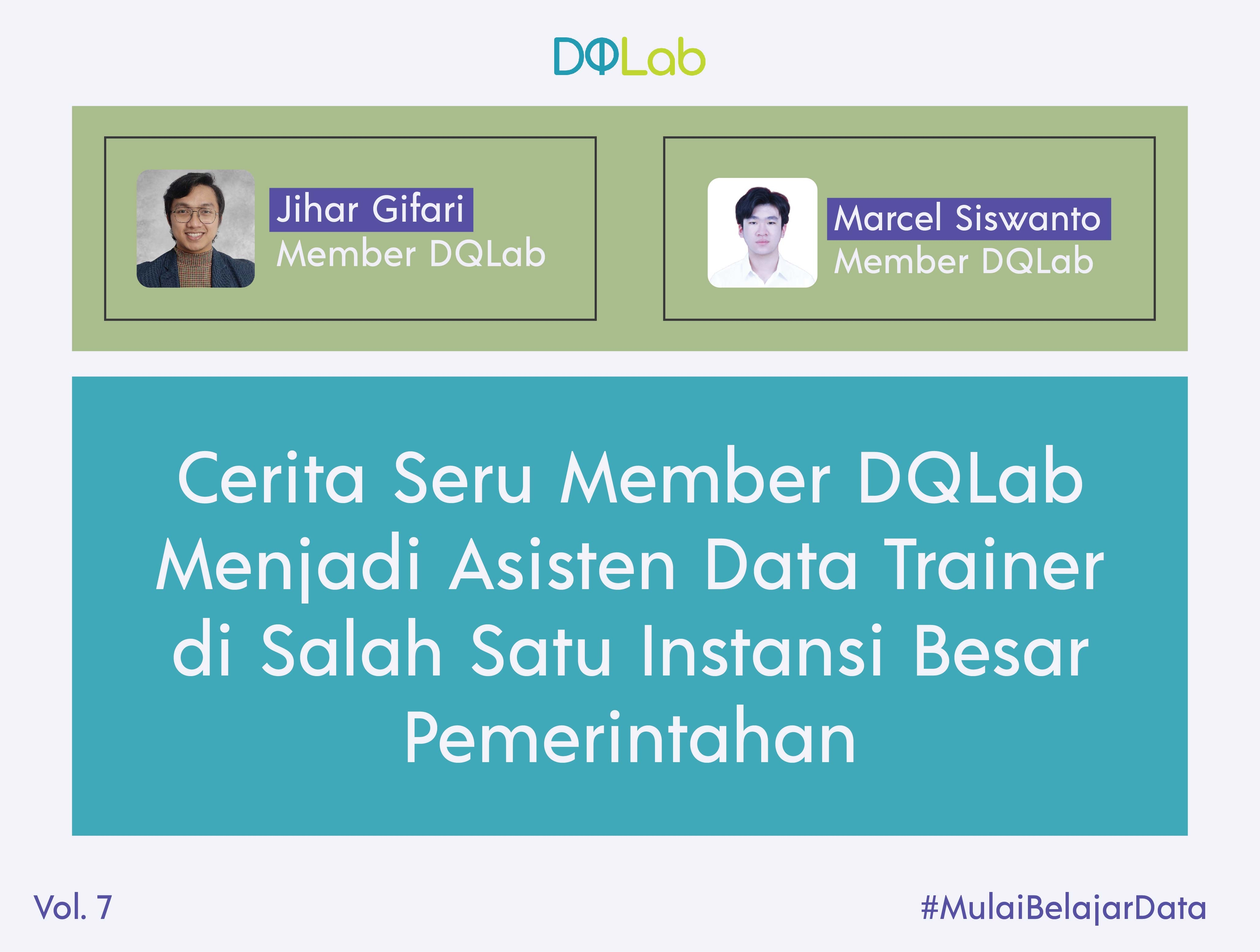 DQLab

Jihar Gifari
Member DQLab

Marcel Siswanto
Member DQLab

Cerita Seru Member DQLab Menjadi Asisten Data Trainer di Salah Satu Instansi Besar Pemerintahan

Vol. 7

#MulaiBelajarData